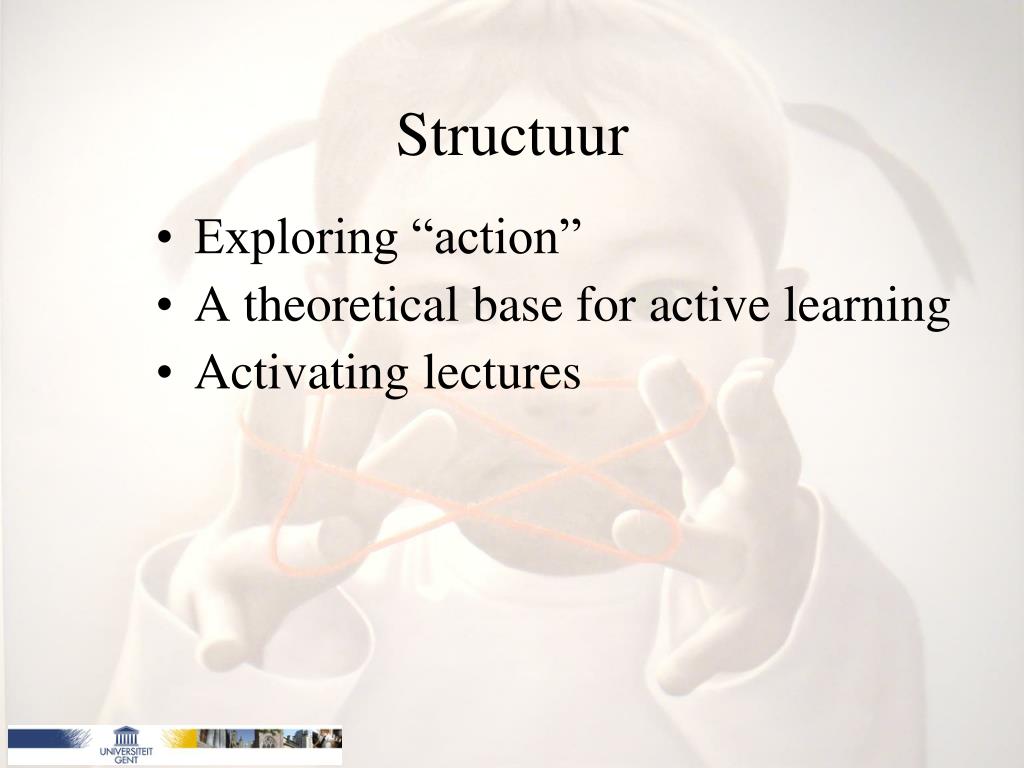 Structuur

• Exploring “action”
• A theoretical base for active learning
• Activating lectures

UNIVERSITEIT GENT